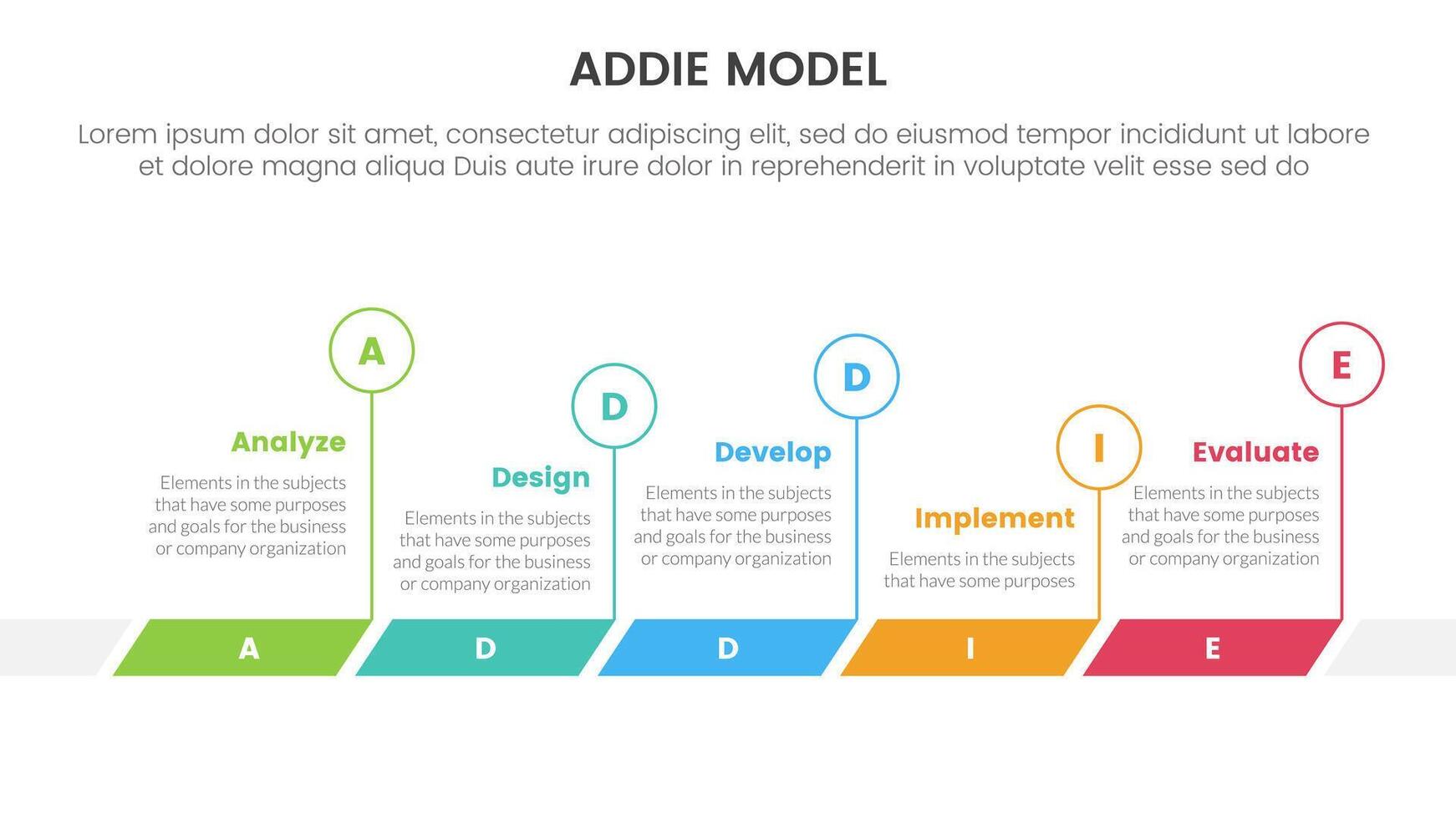 ADDIE MODEL

Lorem ipsum dolor sit amet, consectetur adipiscing elit, sed do eiusmod tempor incididunt ut labore et dolore magna aliqua Duis aute irure dolor in reprehenderit in voluptate velit esse sed do

A

Analyze

Elements in the subjects that have some purposes and goals for the business or company organization

D

Design

Elements in the subjects that have some purposes and goals for the business or company organization

D

Develop

Elements in the subjects that have some purposes and goals for the business or company organization

I

Implement

Elements in the subjects that have some purposes

E

Evaluate

Elements in the subjects that have some purposes and goals for the business or company organization

A D D I E